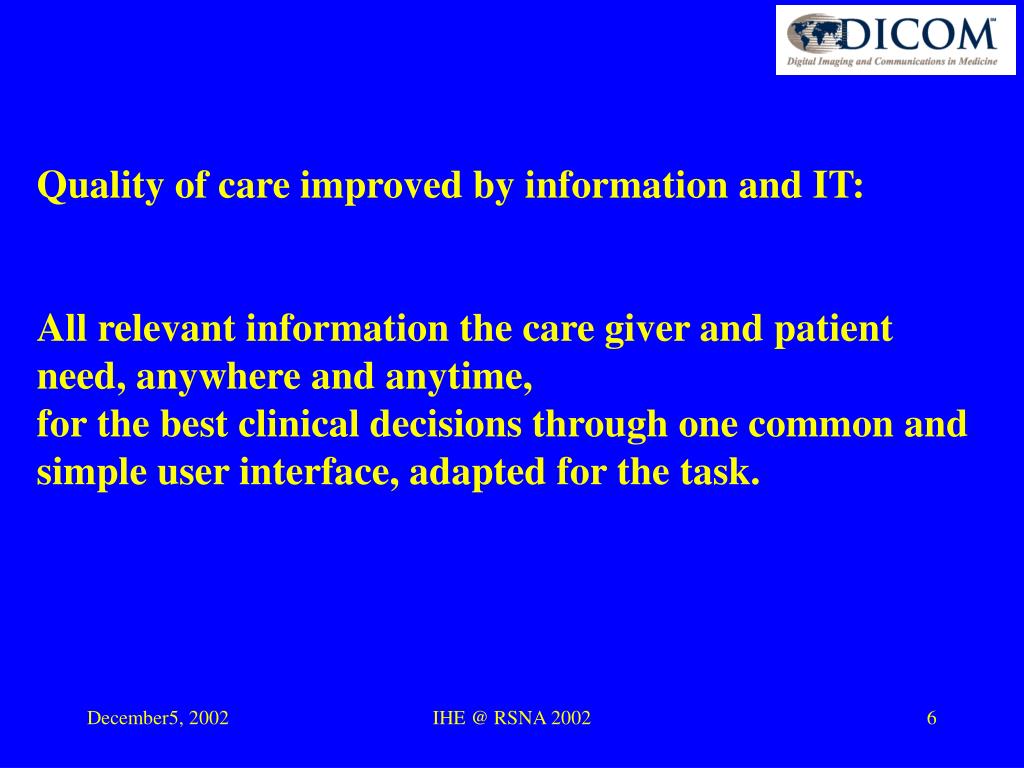 DICOM™
Digital Imaging and Communications in Medicine

Quality of care improved by information and IT:

All relevant information the care giver and patient need, anywhere and anytime,
for the best clinical decisions through one common and simple user interface, adapted for the task.

December5, 2002
IHE @ RSNA 2002
6